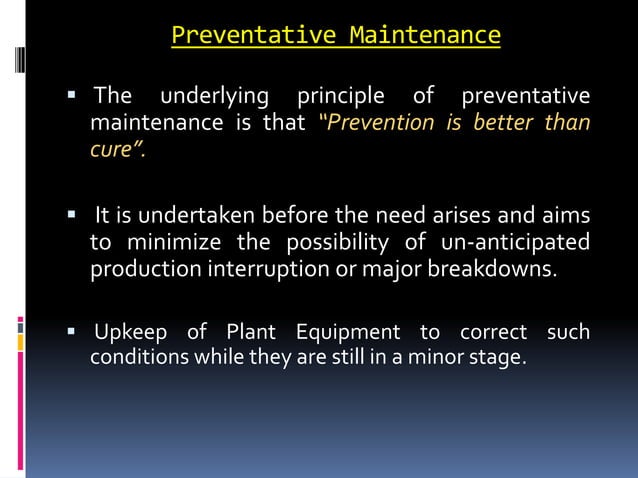 Preventative Maintenance

▪ The underlying principle of preventative maintenance is that "Prevention is better than cure".

▪ It is undertaken before the need arises and aims to minimize the possibility of un-anticipated production interruption or major breakdowns.

▪ Upkeep of Plant Equipment to correct such conditions while they are still in a minor stage.